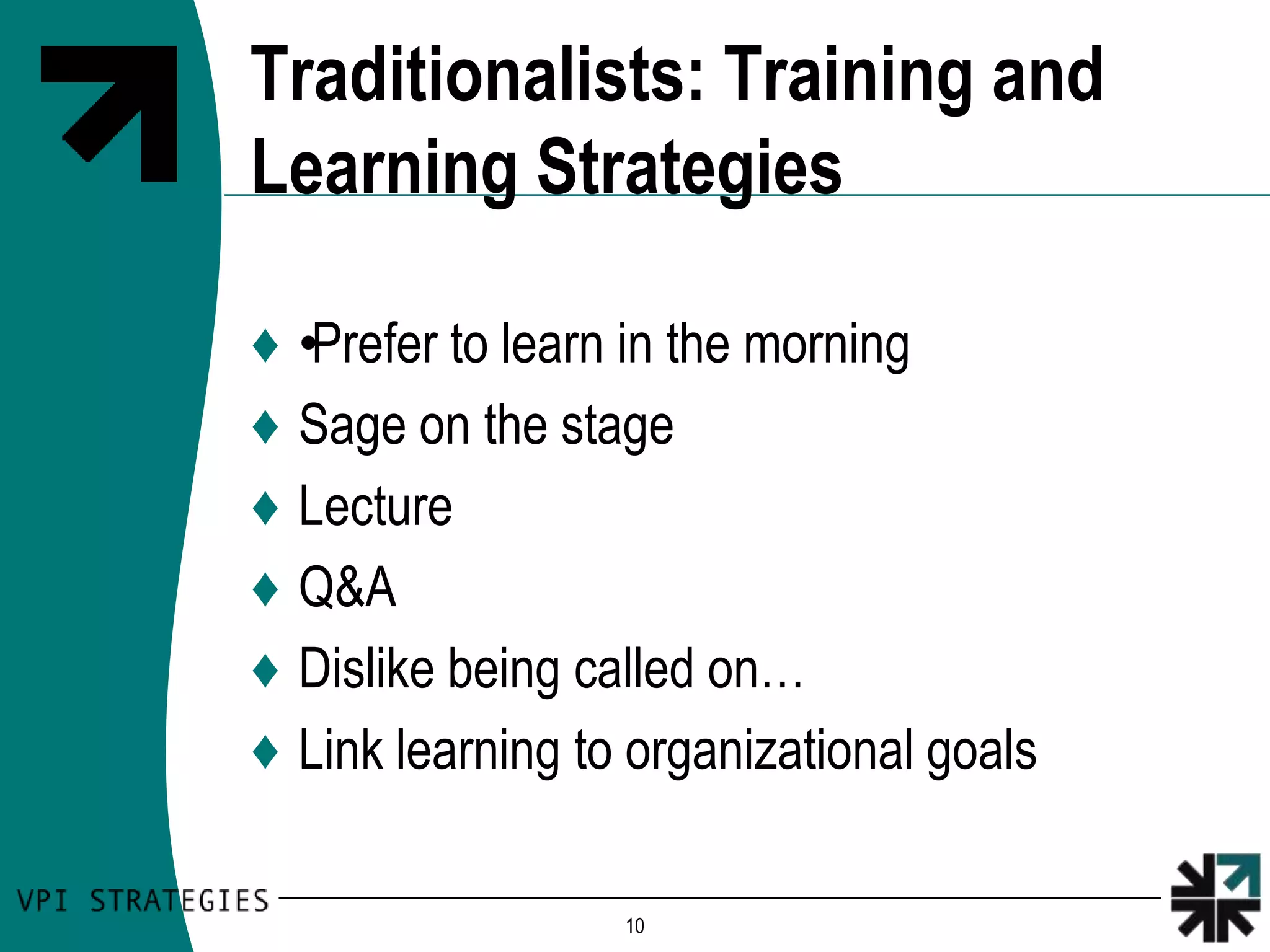 Traditionalists: Training and Learning Strategies

♦ •Prefer to learn in the morning
♦ Sage on the stage
♦ Lecture
♦ Q&A
♦ Dislike being called on…
♦ Link learning to organizational goals

VPI STRATEGIES

10